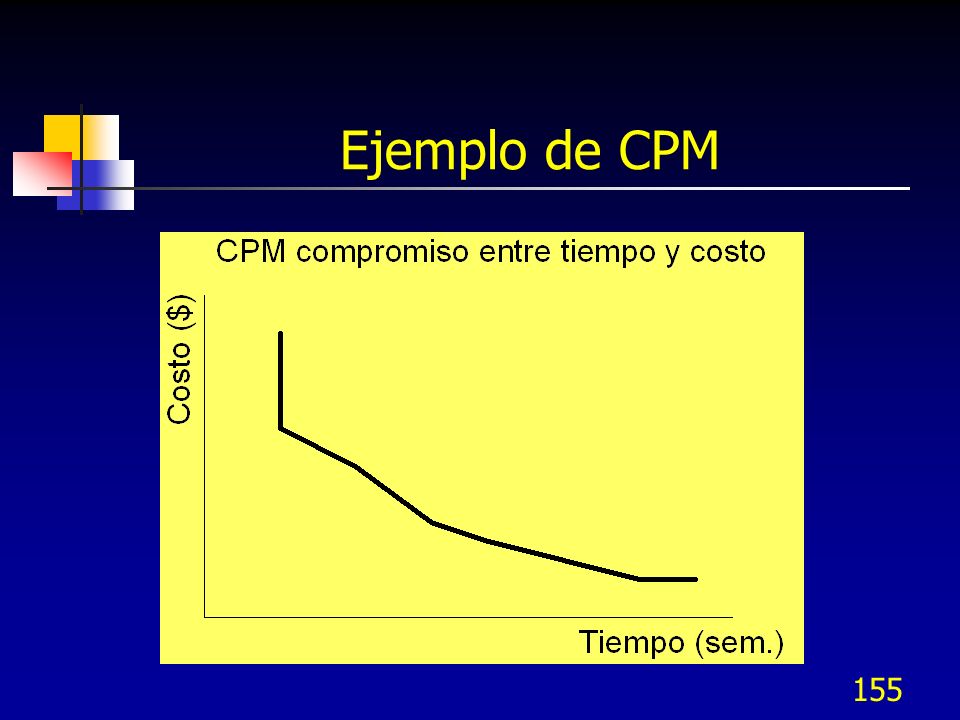 Ejemplo de CPM

CPM compromiso entre tiempo y costo

Costo ($)

Tiempo (sem.)

155